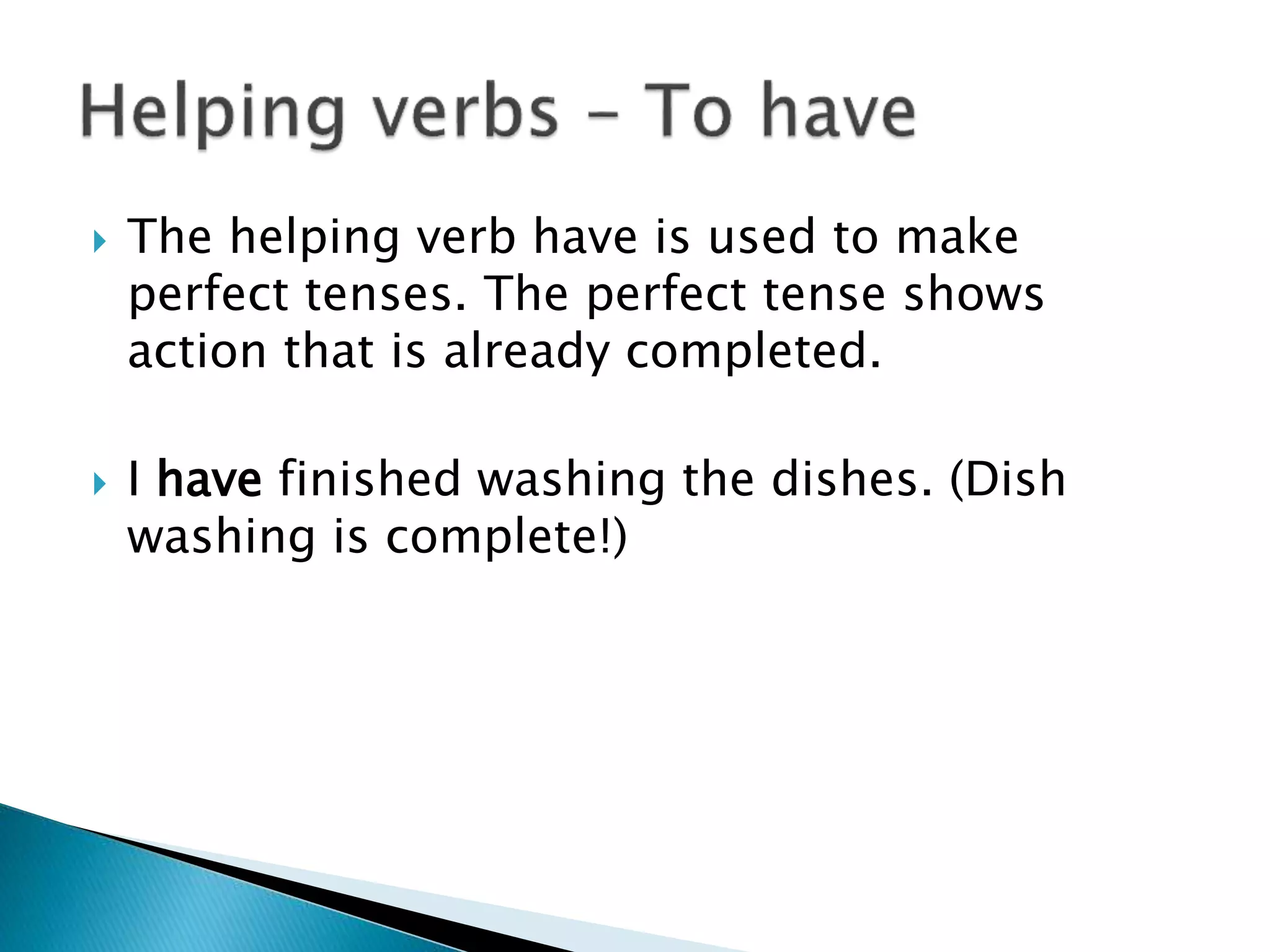 Helping verbs – To have

The helping verb have is used to make perfect tenses. The perfect tense shows action that is already completed.

I have finished washing the dishes. (Dish washing is complete!)